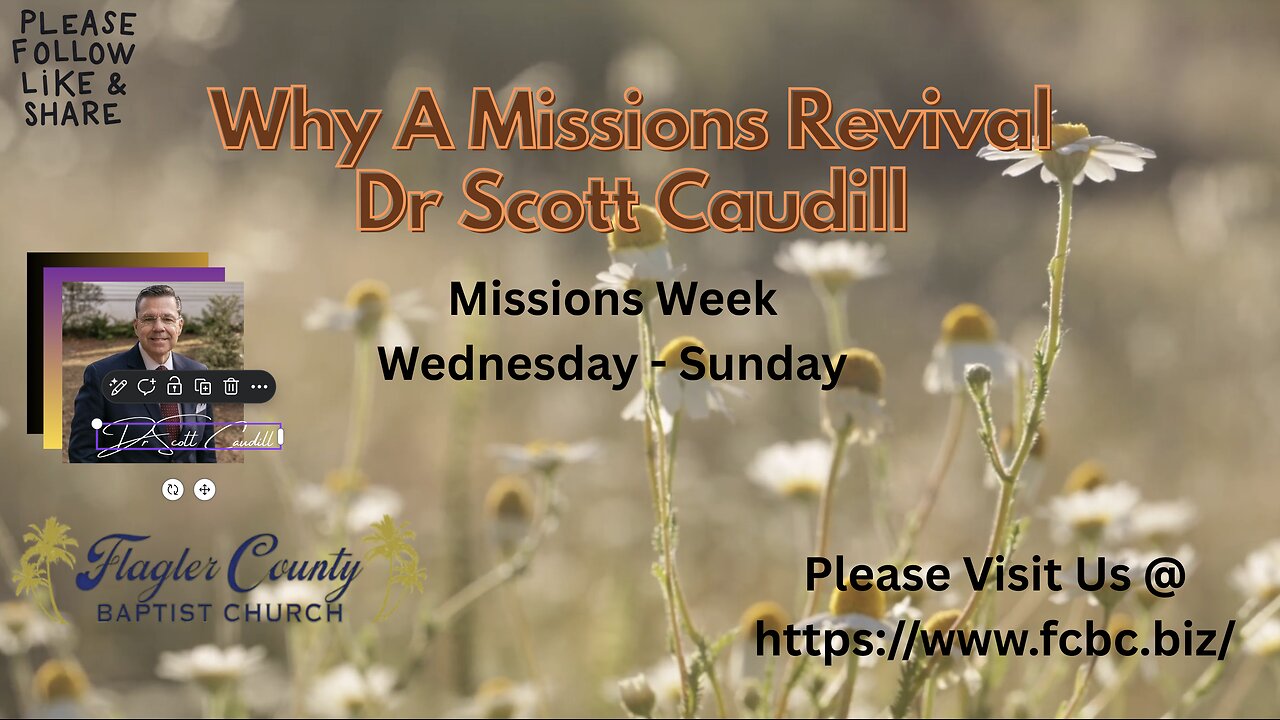 PLEASE FOLLOW LIKE & SHARE

Why A Missions Revival
Dr Scott Caudill

Missions Week
Wednesday - Sunday

Dr Scott Caudill

Flagler County
BAPTIST CHURCH

Please Visit Us @
https://www.fcbc.biz/